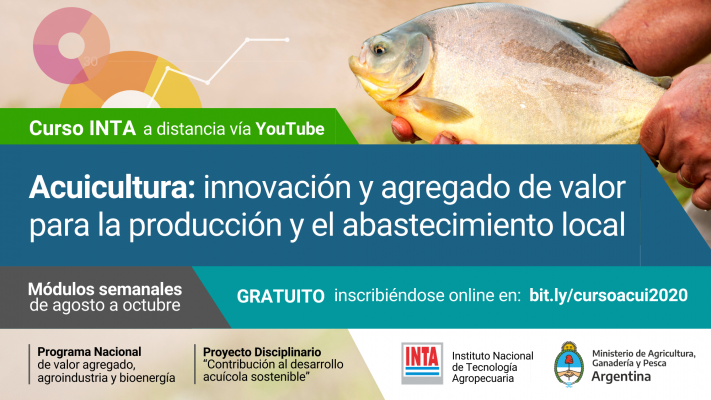 30

Curso INTA a distancia vía YouTube

Acuicultura: innovación y agregado de valor para la producción y el abastecimiento local

Módulos semanales de agosto a octubre

GRATUITO inscribiéndose online en: bit.ly/cursoacui2020

Programa Nacional de valor agregado, agroindustria y bioenergía

Proyecto Disciplinario "Contribución al desarrollo acuícola sostenible"

INTA Instituto Nacional de Tecnología Agropecuaria

Ministerio de Agricultura, Ganadería y Pesca Argentina